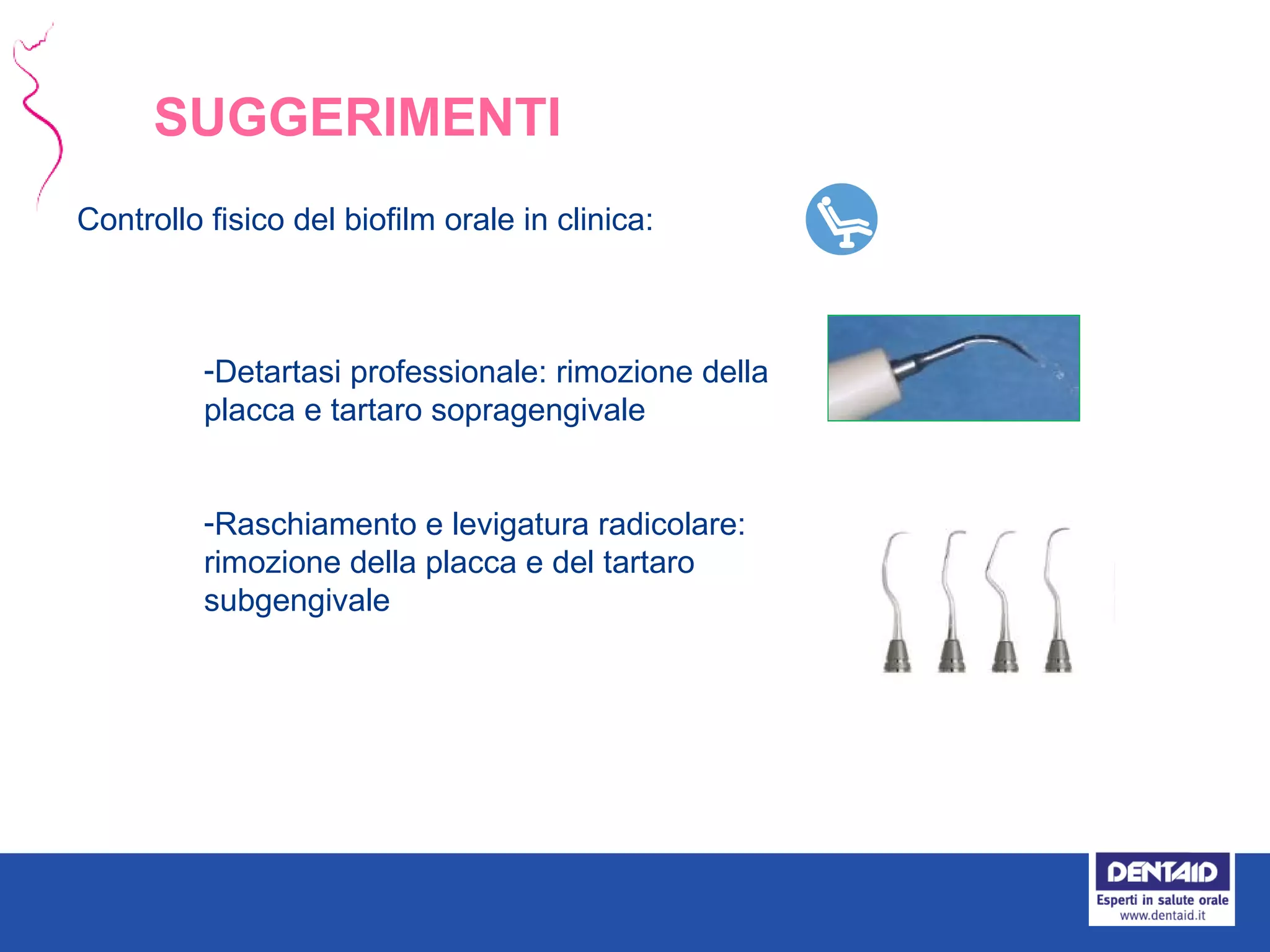 SUGGERIMENTI

Controllo fisico del biofilm orale in clinica:

-Detartasi professionale: rimozione della placca e tartaro sopragengivale

-Raschiamento e levigatura radicolare: rimozione della placca e del tartaro subgengivale

DENTAID
Esperti in salute orale
www.dentaid.it